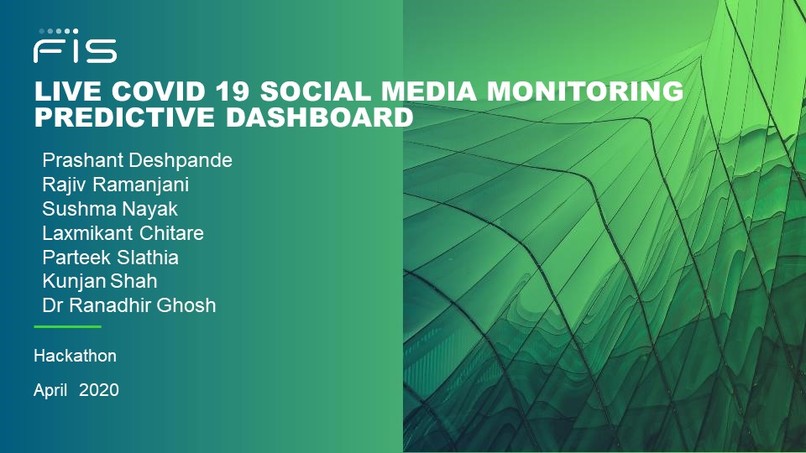 FIS

LIVE COVID 19 SOCIAL MEDIA MONITORING PREDICTIVE DASHBOARD

Prashant Deshpande
Rajiv Ramanjani
Sushma Nayak
Laxmikant Chitare
Parteek Slathia
Kunjan Shah
Dr Ranadhir Ghosh

Hackathon

April 2020